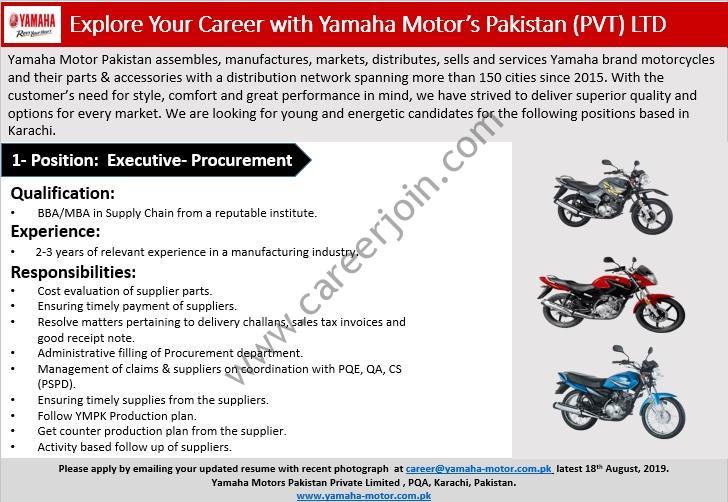 YAMAHA
Revs Your Heart

Explore Your Career with Yamaha Motor's Pakistan (PVT) LTD

Yamaha Motor Pakistan assembles, manufactures, markets, distributes, sells and services Yamaha brand motorcycles and their parts & accessories with a distribution network spanning more than 150 cities since 2015. With the customer's need for style, comfort and great performance in mind, we have strived to deliver superior quality and options for every market. We are looking for young and energetic candidates for the following positions based in Karachi.

1- Position: Executive- Procurement

Qualification:
• BBA/MBA in Supply Chain from a reputable institute.

Experience:
• 2-3 years of relevant experience in a manufacturing industry.

Responsibilities:
• Cost evaluation of supplier parts.
• Ensuring timely payment of suppliers.
• Resolve matters pertaining to delivery challans, sales tax invoices and good receipt note.
• Administrative filling of Procurement department.
• Management of claims & suppliers on coordination with PQE, QA, CS (PSPD).
• Ensuring timely supplies from the suppliers.
• Follow YMPK Production plan.
• Get counter production plan from the supplier.
• Activity based follow up of suppliers.

www.careerjoin.com

Please apply by emailing your updated resume with recent photograph at career@yamaha-motor.com.pk latest 18th August, 2019.
Yamaha Motors Pakistan Private Limited , PQA, Karachi, Pakistan.
www.yamaha-motor.com.pk